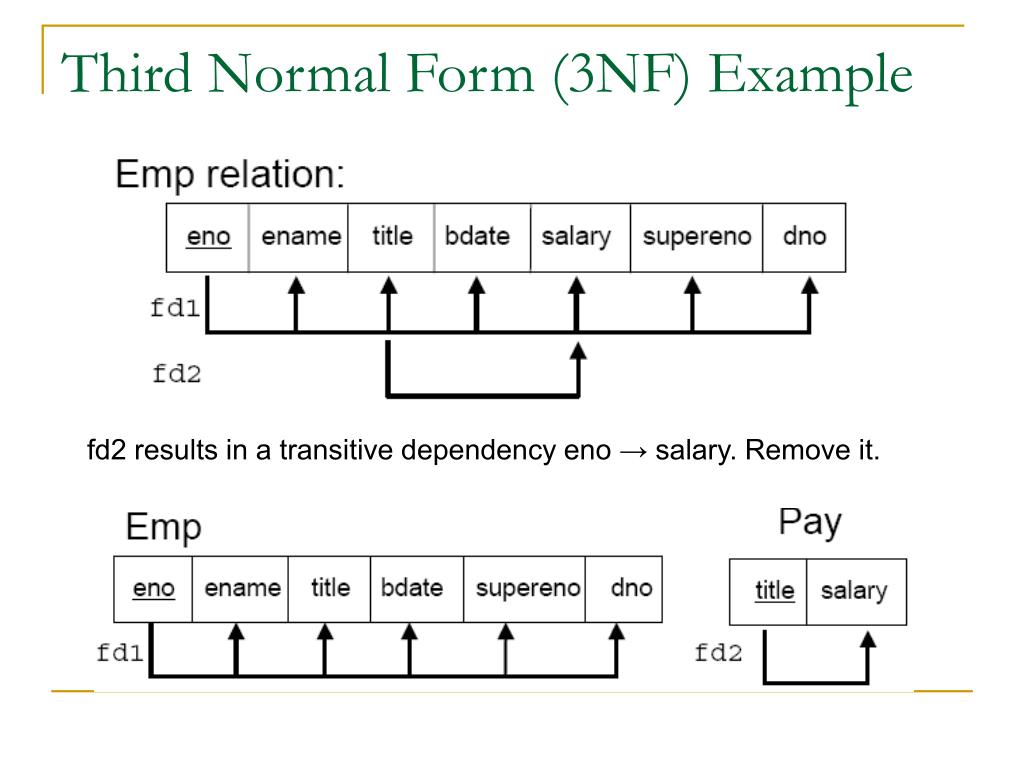 Third Normal Form (3NF) Example

Emp relation:

| eno | ename | title | bdate | salary | supereno | dno |
|---|---|---|---|---|---|---|

fd1

fd2

fd2 results in a transitive dependency eno → salary. Remove it.

Emp

| eno | ename | title | bdate | supereno | dno |
|---|---|---|---|---|---|

fd1

Pay

| title | salary |
|---|---|

fd2